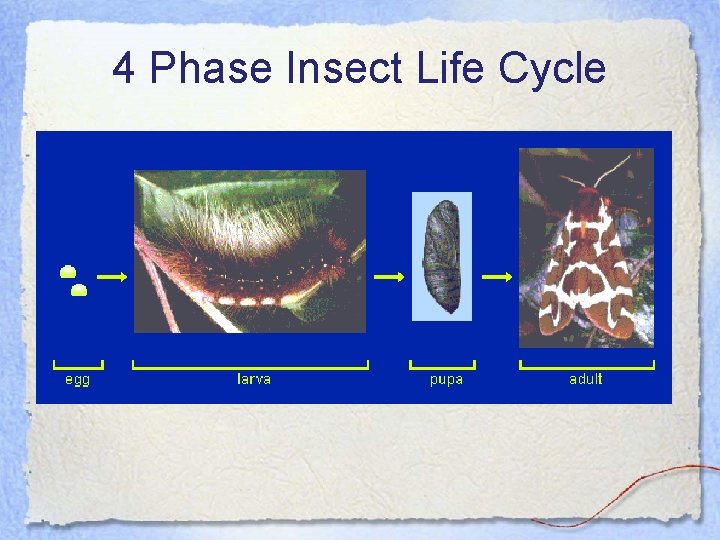 4 Phase Insect Life Cycle

egg

larva

pupa

adult